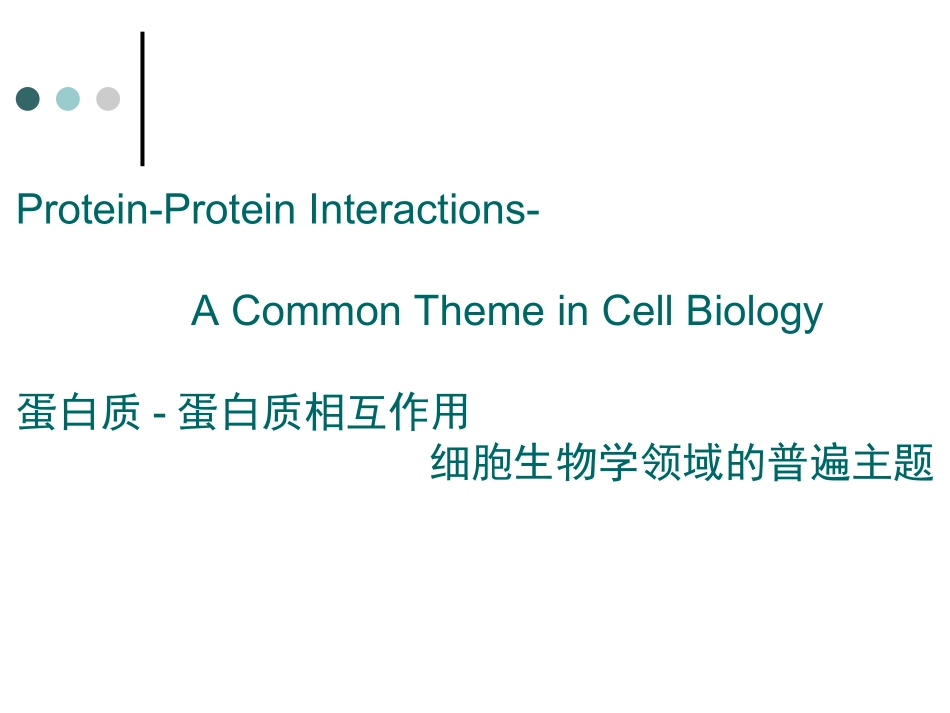 Protein-Protein Interactions-

A Common Theme in Cell Biology

蛋白质 - 蛋白质相互作用

细胞生物学领域的普遍主题